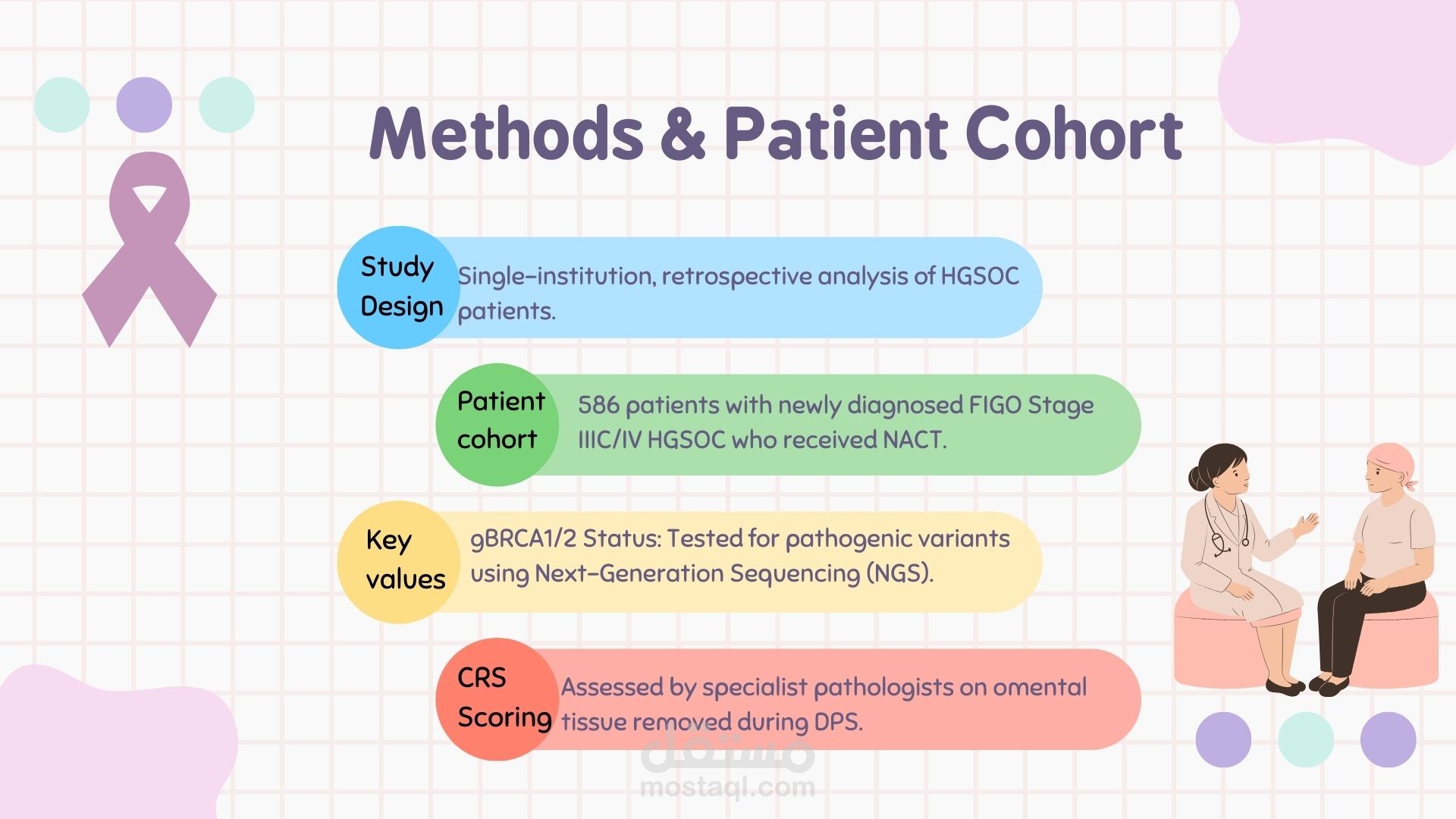 Methods & Patient Cohort

Study Design

Single-institution, retrospective analysis of HGSOC patients.

Patient cohort

586 patients with newly diagnosed FIGO Stage IIIC/IV HGSOC who received NACT.

Key values

gBRCA1/2 Status: Tested for pathogenic variants using Next-Generation Sequencing (NGS).

CRS Scoring

Assessed by specialist pathologists on omental tissue removed during DPS.

مستقل
mostaql.com